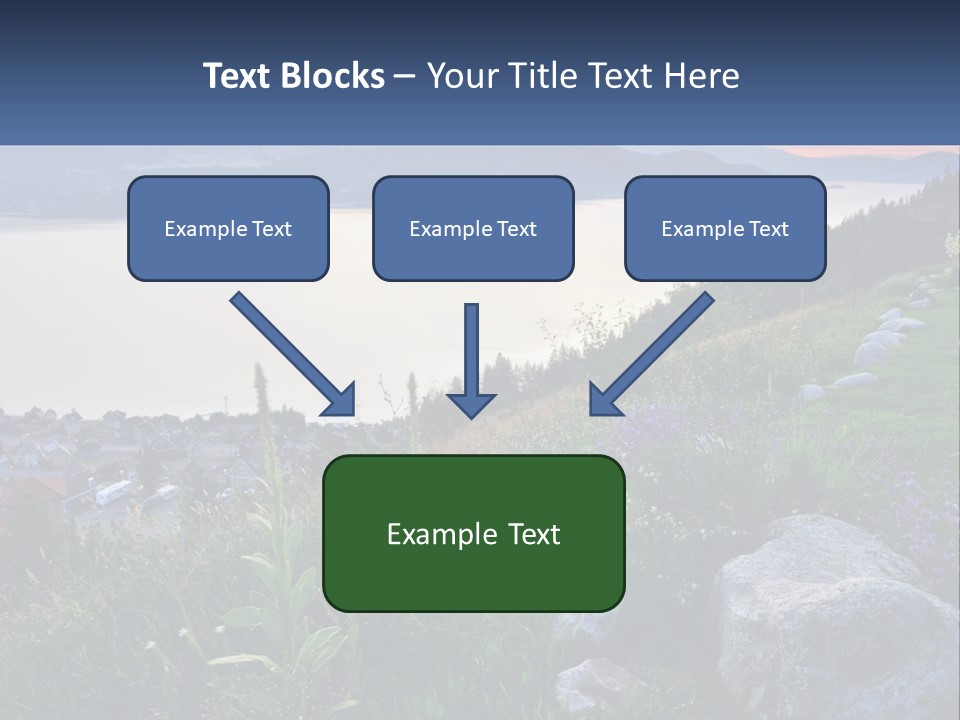 Text Blocks – Your Title Text Here

Example Text

Example Text

Example Text

Example Text